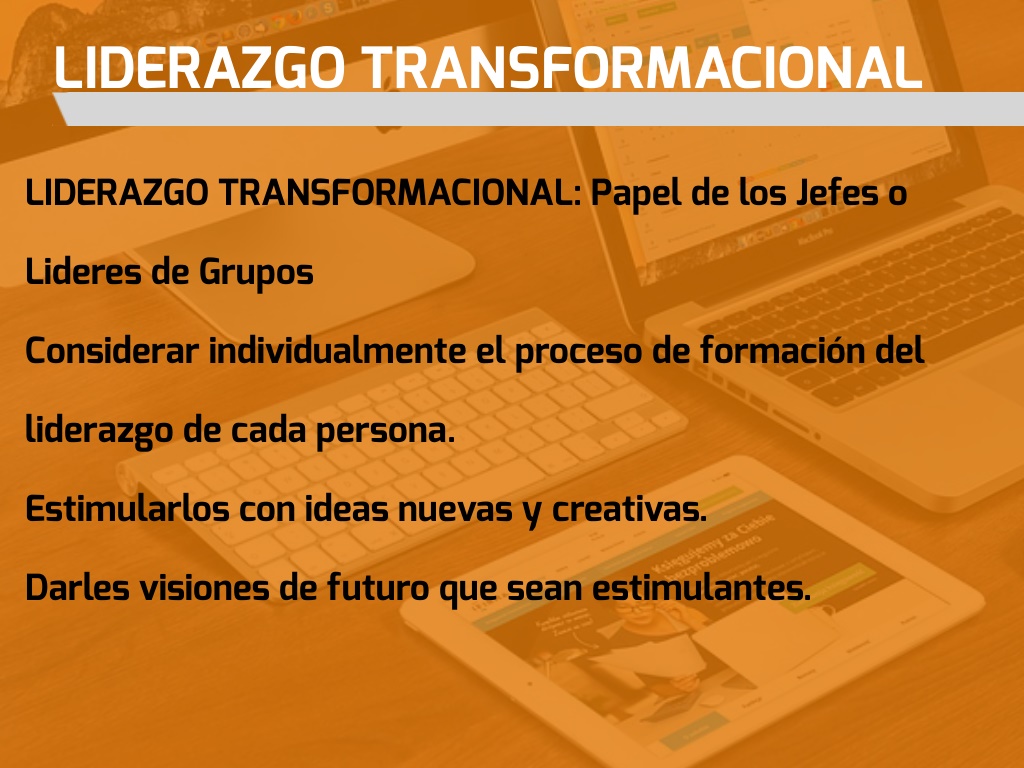 LIDERAZGO TRANSFORMACIONAL

LIDERAZGO TRANSFORMACIONAL: Papel de los Jefes o Lideres de Grupos

Considerar individualmente el proceso de formación del liderazgo de cada persona.

Estimularlos con ideas nuevas y creativas.

Darles visiones de futuro que sean estimulantes.